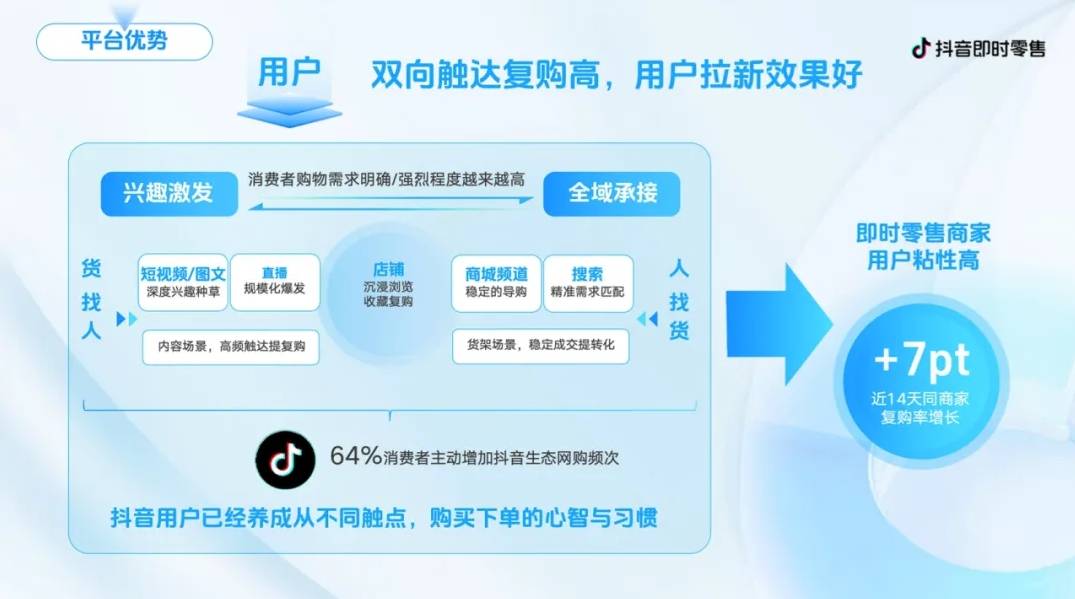 平台优势

抖音即时零售

用户 双向触达复购高，用户拉新效果好

兴趣激发

消费者购物需求明确/强烈程度越来越高

全域承接

货找人

短视频/图文
深度兴趣种草

直播
规模化爆发

店铺
沉浸浏览
收藏复购

商城频道
稳定的导购

搜索
精准需求匹配

人找货

内容场景，高频触达提复购

货架场景，稳定成交提转化

64%消费者主动增加抖音生态网购频次

抖音用户已经养成从不同触点，购买下单的心智与习惯

即时零售商家
用户粘性高

+7pt
近14天同商家
复购率增长